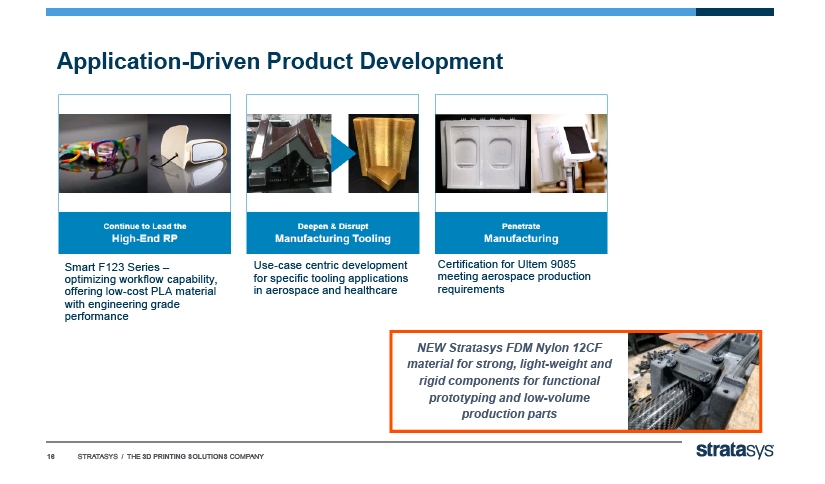 Application-Driven Product Development

Continue to Lead the
High-End RP

Smart F123 Series – optimizing workflow capability, offering low-cost PLA material with engineering grade performance

Deepen & Disrupt
Manufacturing Tooling

Use-case centric development for specific tooling applications in aerospace and healthcare

Penetrate
Manufacturing

Certification for Ultem 9085 meeting aerospace production requirements

NEW Stratasys FDM Nylon 12CF material for strong, light-weight and rigid components for functional prototyping and low-volume production parts

16 STRATASYS / THE 3D PRINTING SOLUTIONS COMPANY

stratasys